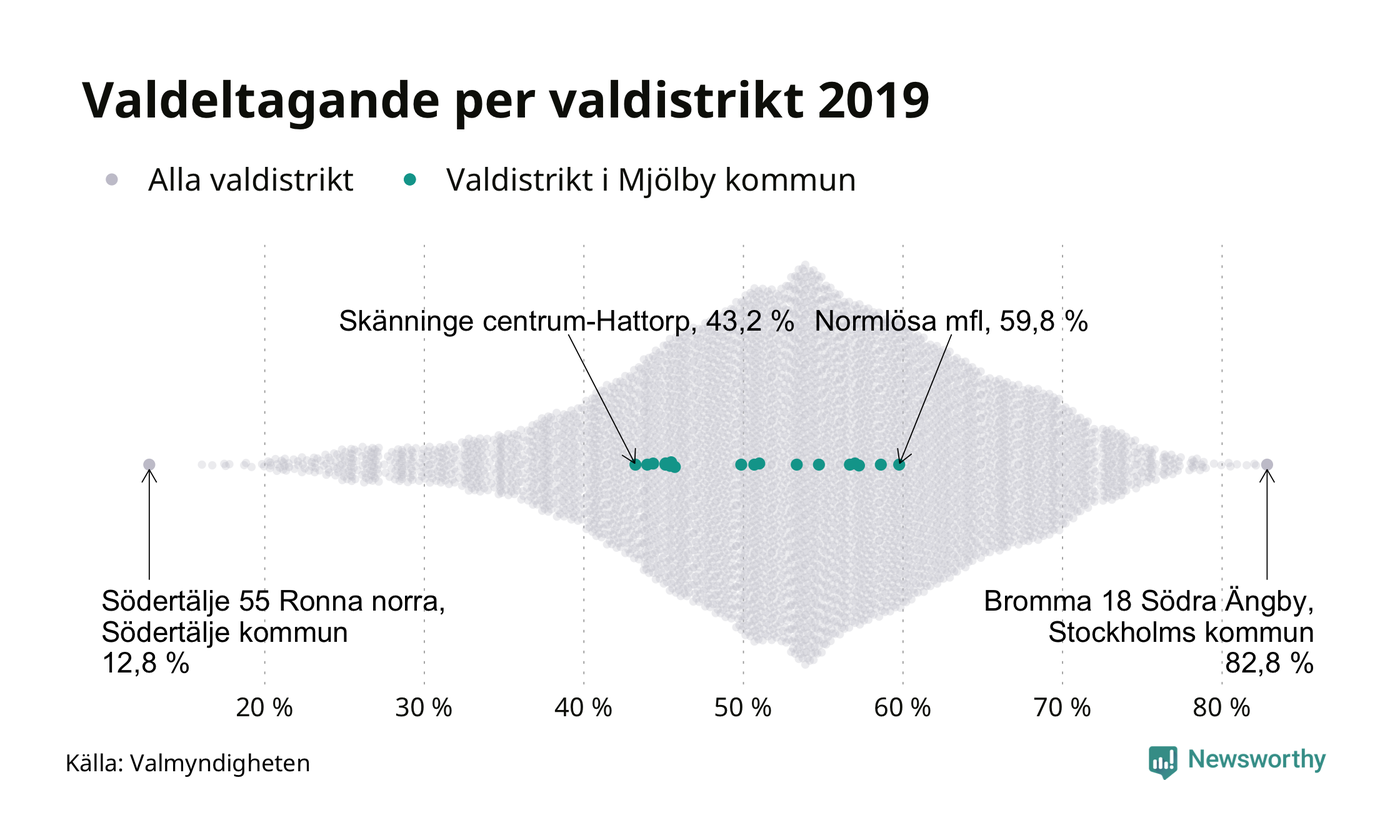 Valdeltagande per valdistrikt 2019

Alla valdistrikt Valdistrikt i Mjölby kommun

Skänninge centrum-Hattorp, 43,2 % Normlösa mfl, 59,8 %

Södertälje 55 Ronna norra, Södertälje kommun 12,8 %

Bromma 18 Södra Ängby, Stockholms kommun 82,8 %

20 % 30 % 40 % 50 % 60 % 70 % 80 %

Källa: Valmyndigheten

Newsworthy